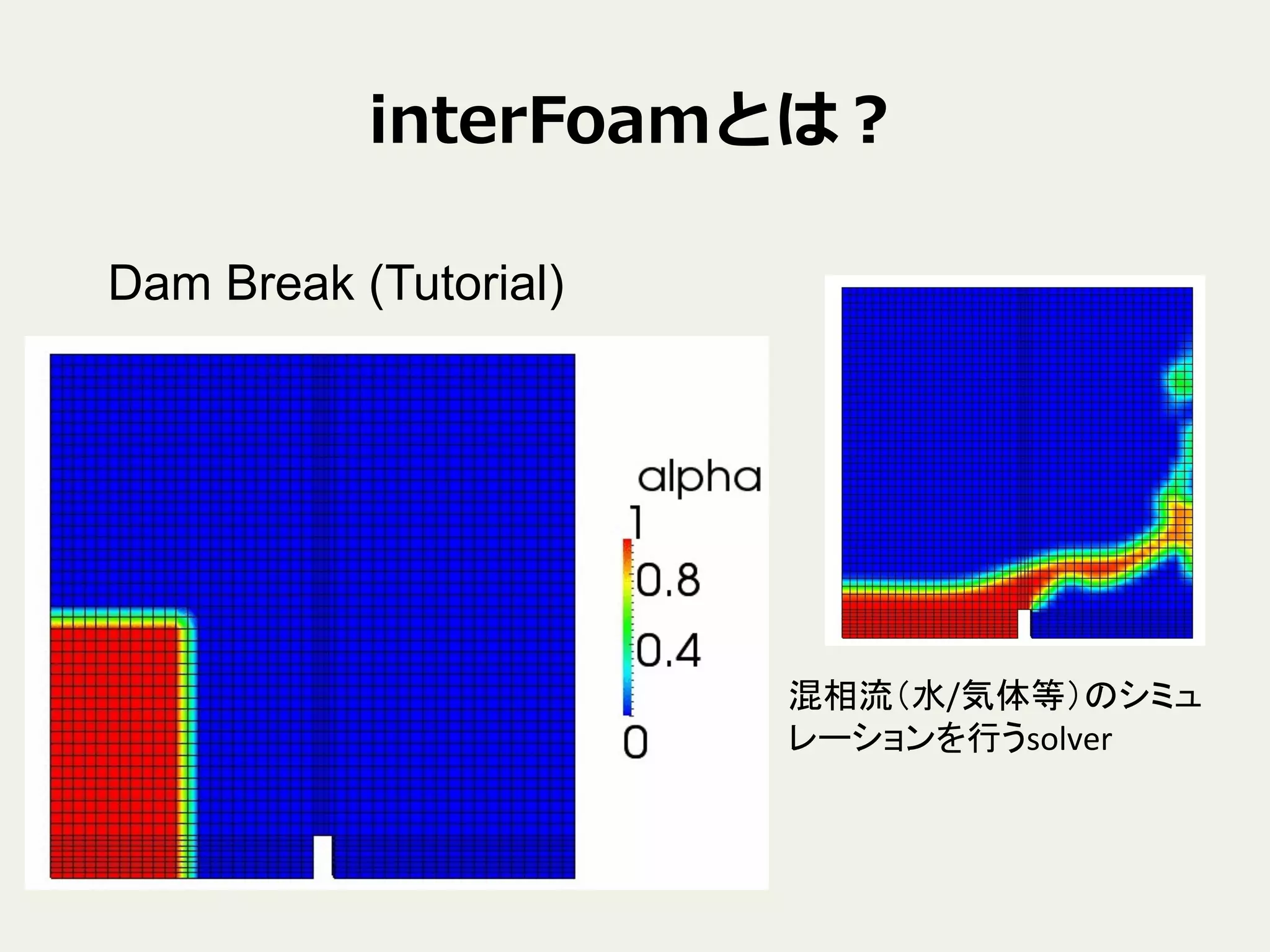 interFoamとは？

Dam Break (Tutorial)

alpha
1
0.8
0.4
0

混相流（水/気体等）のシミュレーションを行うsolver